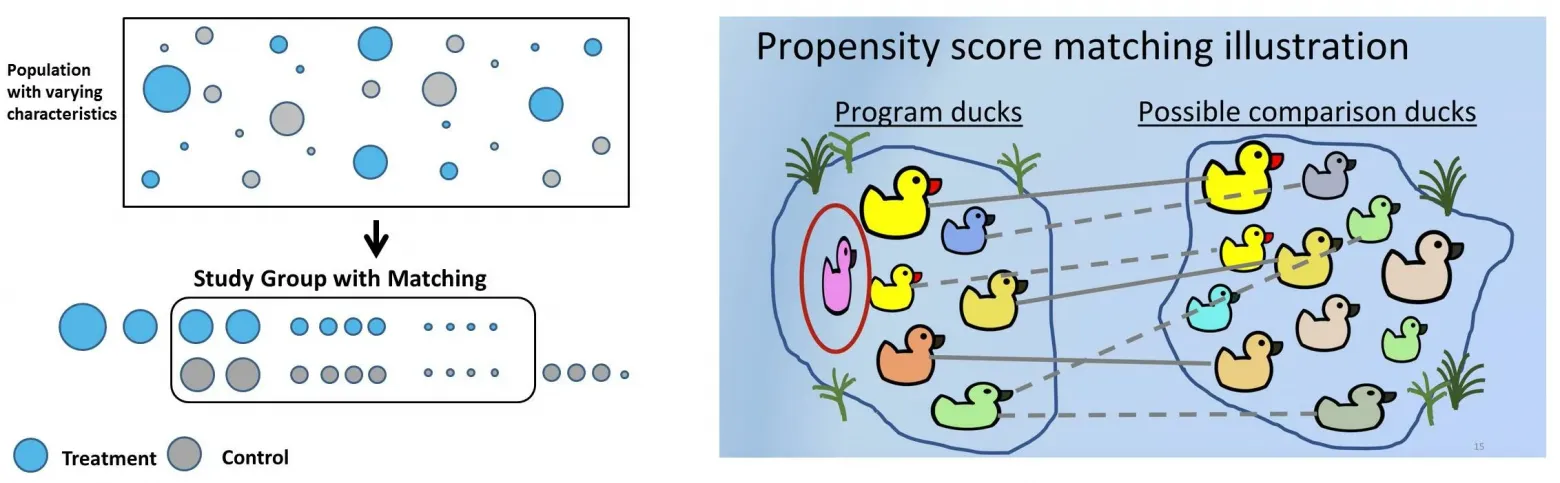 Population with varying characteristics

Study Group with Matching

Treatment Control

Propensity score matching illustration

Program ducks

Possible comparison ducks

15